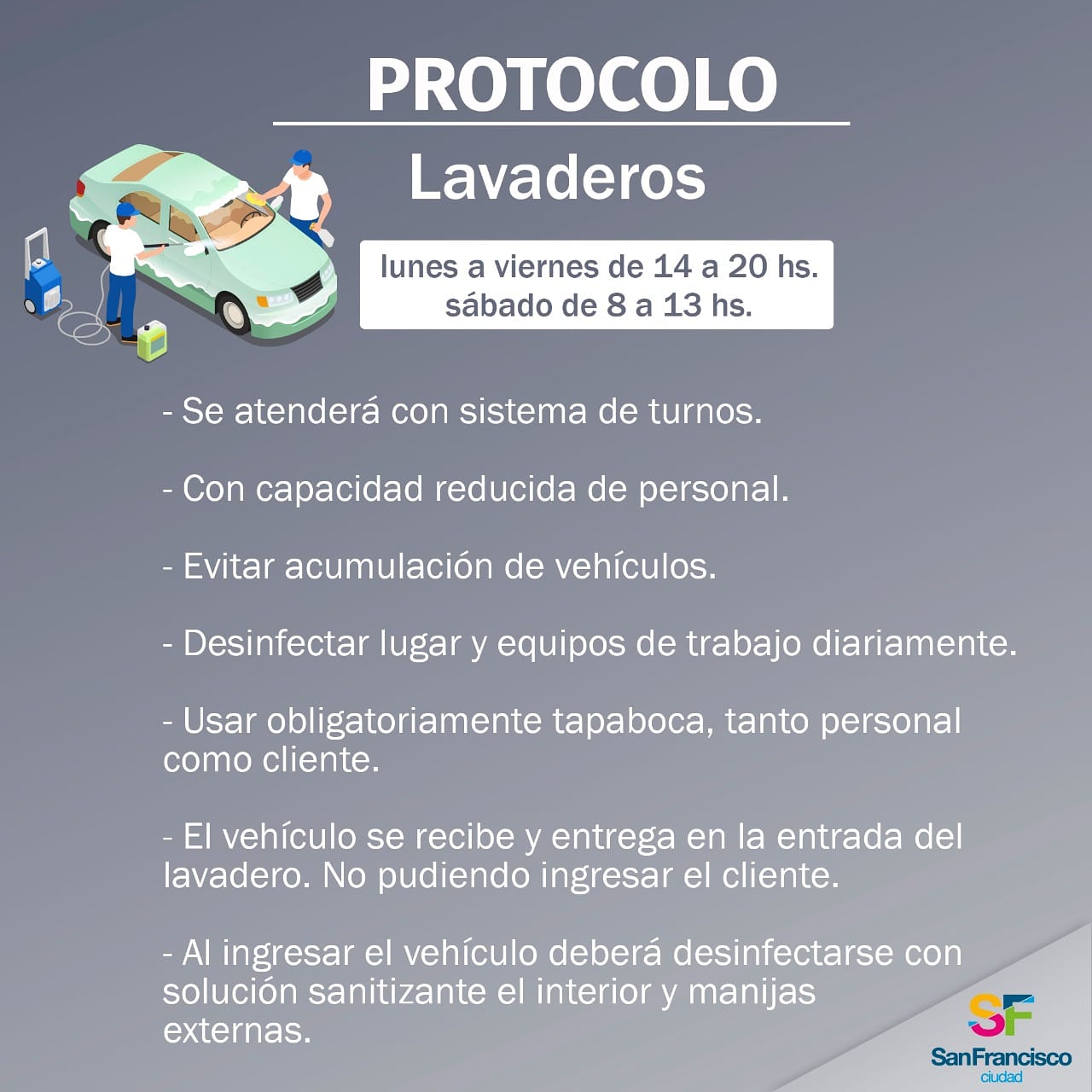 PROTOCOLO

Lavaderos

lunes a viernes de 14 a 20 hs.
sábado de 8 a 13 hs.

- Se atenderá con sistema de turnos.

- Con capacidad reducida de personal.

- Evitar acumulación de vehículos.

- Desinfectar lugar y equipos de trabajo diariamente.

- Usar obligatoriamente tapaboca, tanto personal como cliente.

- El vehículo se recibe y entrega en la entrada del lavadero. No pudiendo ingresar el cliente.

- Al ingresar el vehículo deberá desinfectarse con solución sanitizante el interior y manijas externas.

SF
SanFrancisco
ciudad